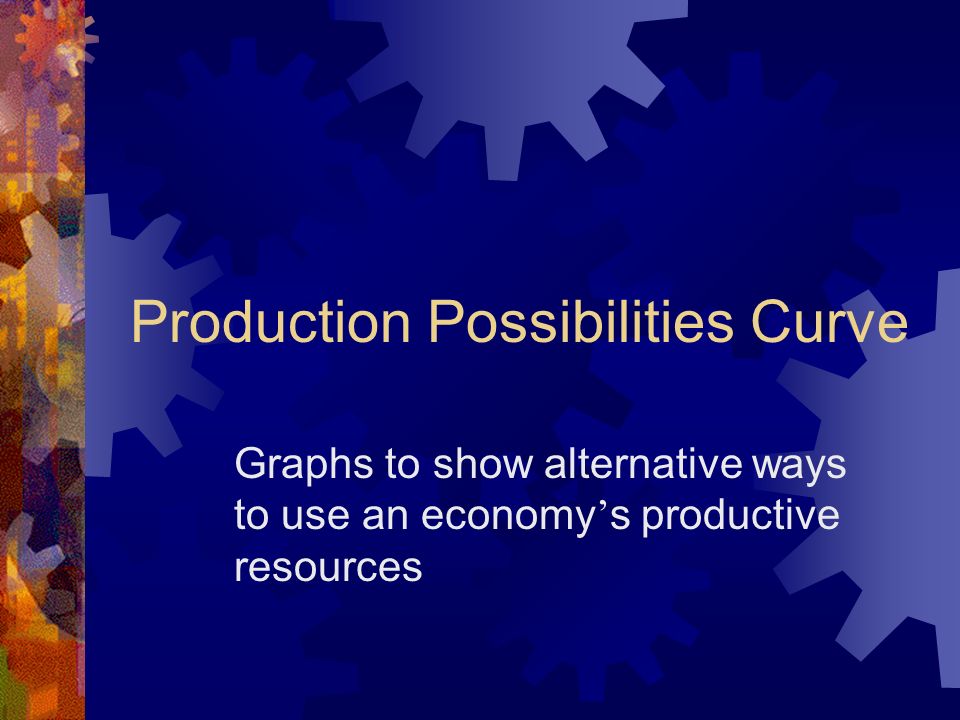 Production Possibilities Curve

Graphs to show alternative ways to use an economy’s productive resources